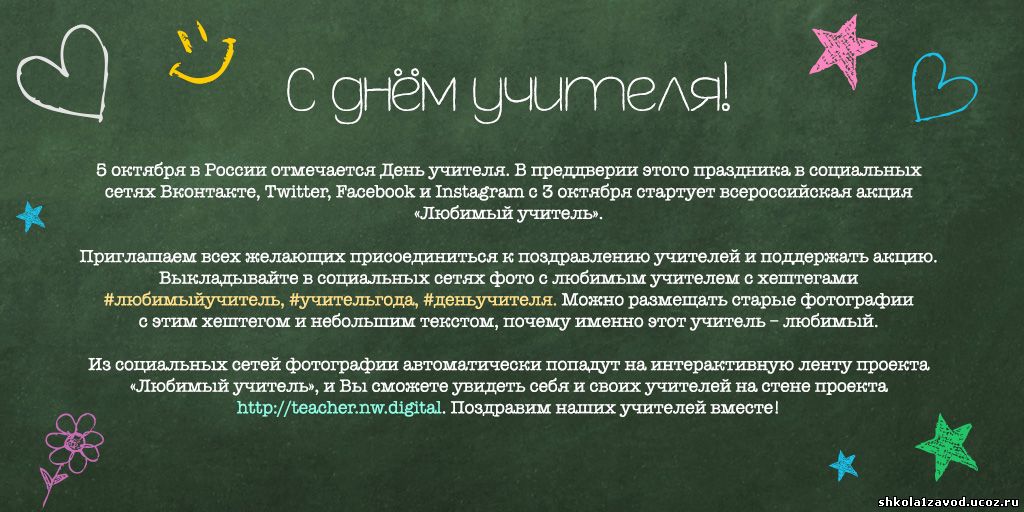 С днём учителя!

5 октября в России отмечается День учителя. В преддверии этого праздника в социальных сетях Вконтакте, Twitter, Facebook и Instagram с 3 октября стартует всероссийская акция «Любимый учитель».

Приглашаем всех желающих присоединиться к поздравлению учителей и поддержать акцию. Выкладывайте в социальных сетях фото с любимым учителем с хештегами #любимыйучитель, #учительгода, #деньучителя. Можно размещать старые фотографии с этим хештегом и небольшим текстом, почему именно этот учитель – любимый.

Из социальных сетей фотографии автоматически попадут на интерактивную ленту проекта «Любимый учитель», и Вы сможете увидеть себя и своих учителей на стене проекта http://teacher.nw.digital. Поздравим наших учителей вместе!

shkola1zavod.ucoz.ru